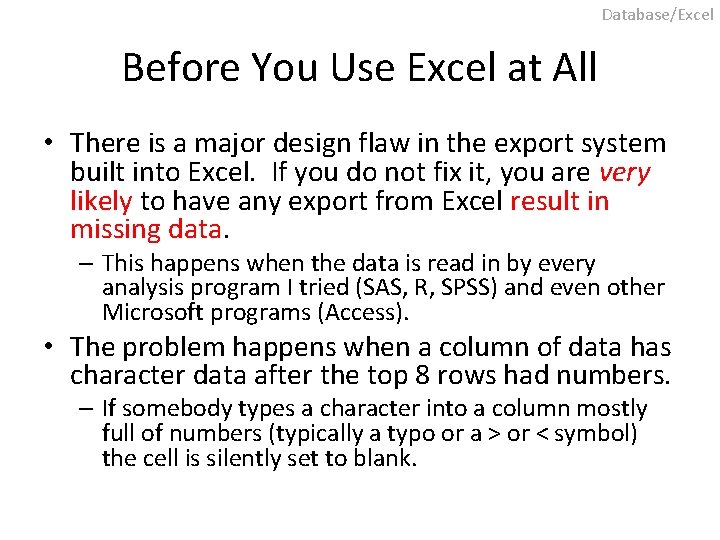 Database/Excel

Before You Use Excel at All

• There is a major design flaw in the export system built into Excel. If you do not fix it, you are very likely to have any export from Excel result in missing data.

– This happens when the data is read in by every analysis program I tried (SAS, R, SPSS) and even other Microsoft programs (Access).

• The problem happens when a column of data has character data after the top 8 rows had numbers.

– If somebody types a character into a column mostly full of numbers (typically a typo or a > or < symbol) the cell is silently set to blank.